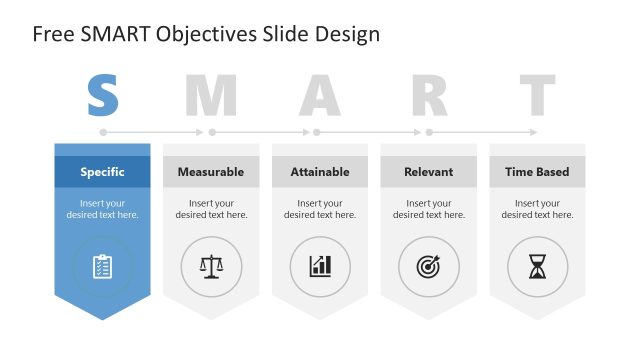 Free SMART Objectives Slide Design

S M A R T

Specific

Insert your desired text here.

Measurable

Insert your desired text here.

Attainable

Insert your desired text here.

Relevant

Insert your desired text here.

Time Based

Insert your desired text here.